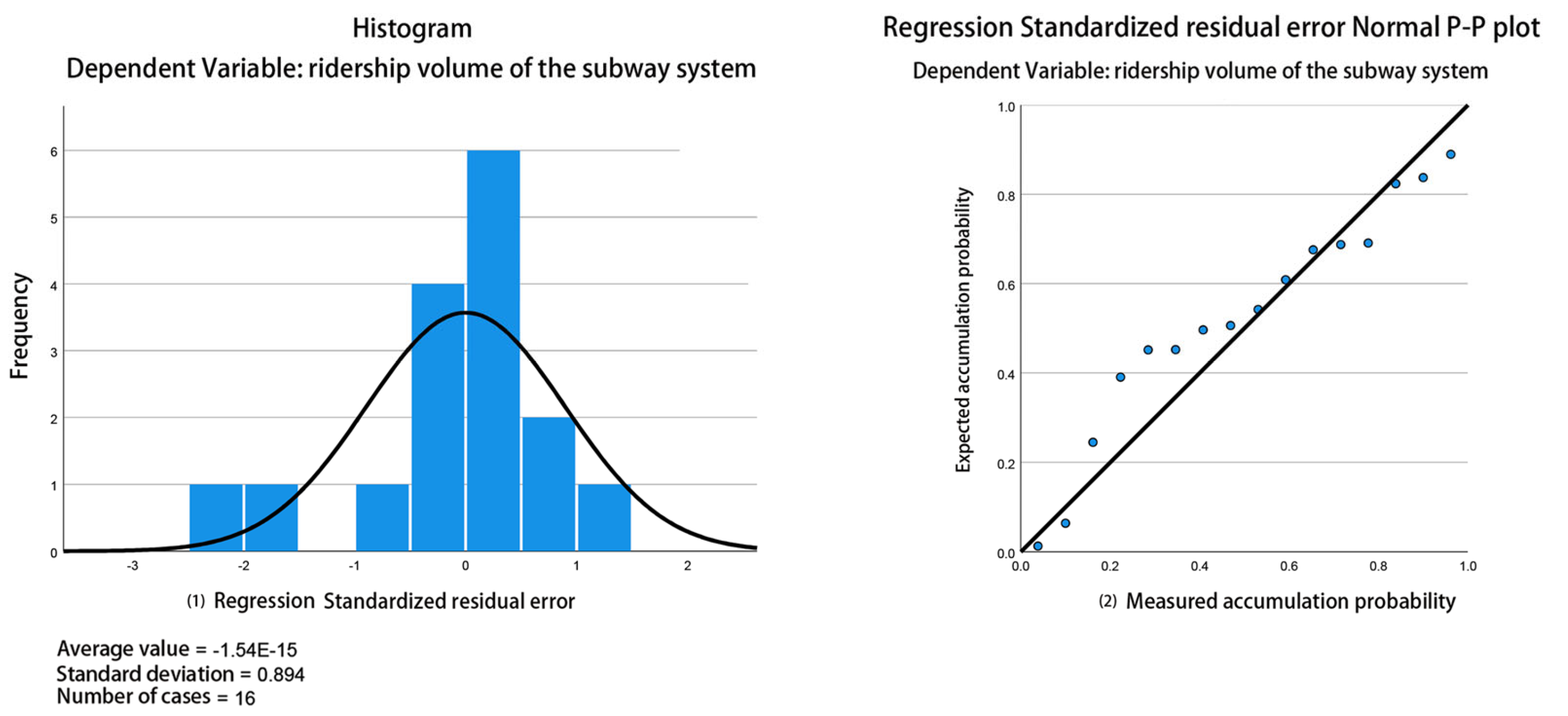 Histogram
Dependent Variable: ridership volume of the subway system

Frequency

6
5
4
3
2
1
0

-3 -2 -1 0 1 2

(1) Regression Standardized residual error

Average value = -1.54E-15
Standard deviation = 0.894
Number of cases = 16

Regression Standardized residual error Normal P-P plot
Dependent Variable: ridership volume of the subway system

Expected accumulation probability

1.0
0.8
0.6
0.4
0.2
0.0

0.0 0.2 0.4 0.6 0.8 1.0

(2) Measured accumulation probability